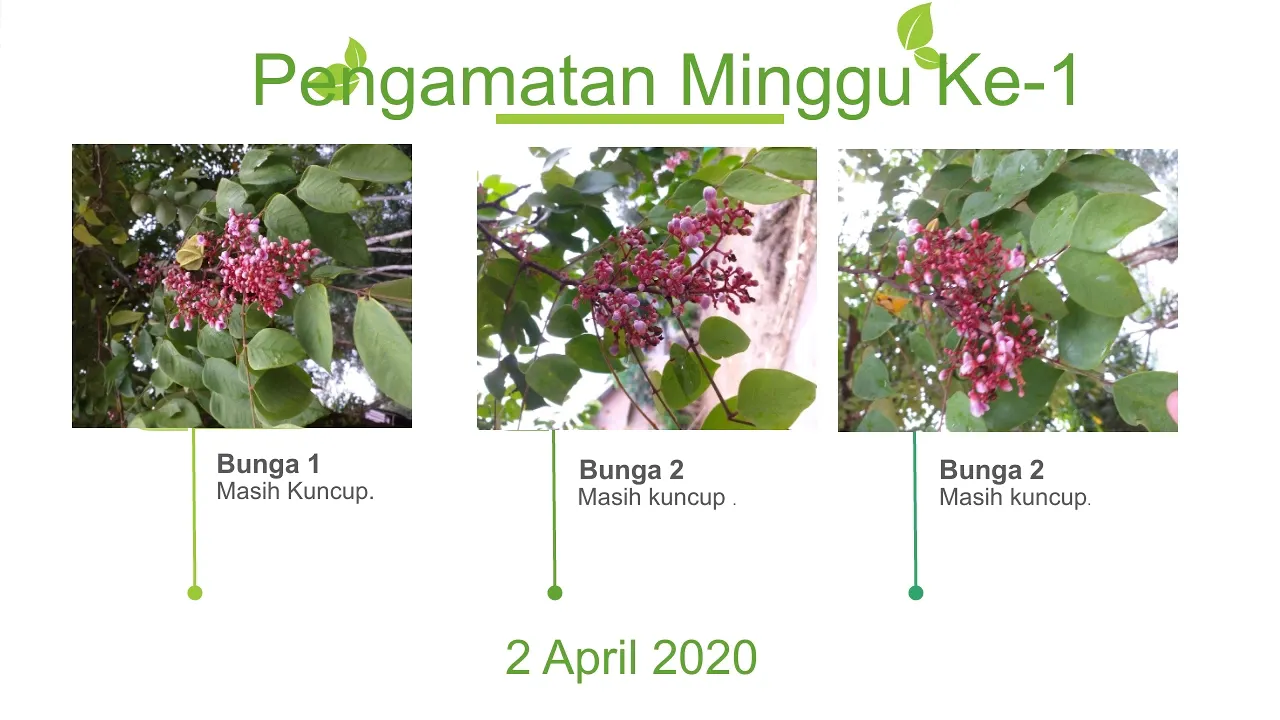 Pengamatan Minggu Ke-1

Bunga 1
Masih Kuncup.

Bunga 2
Masih kuncup .

Bunga 2
Masih kuncup.

2 April 2020